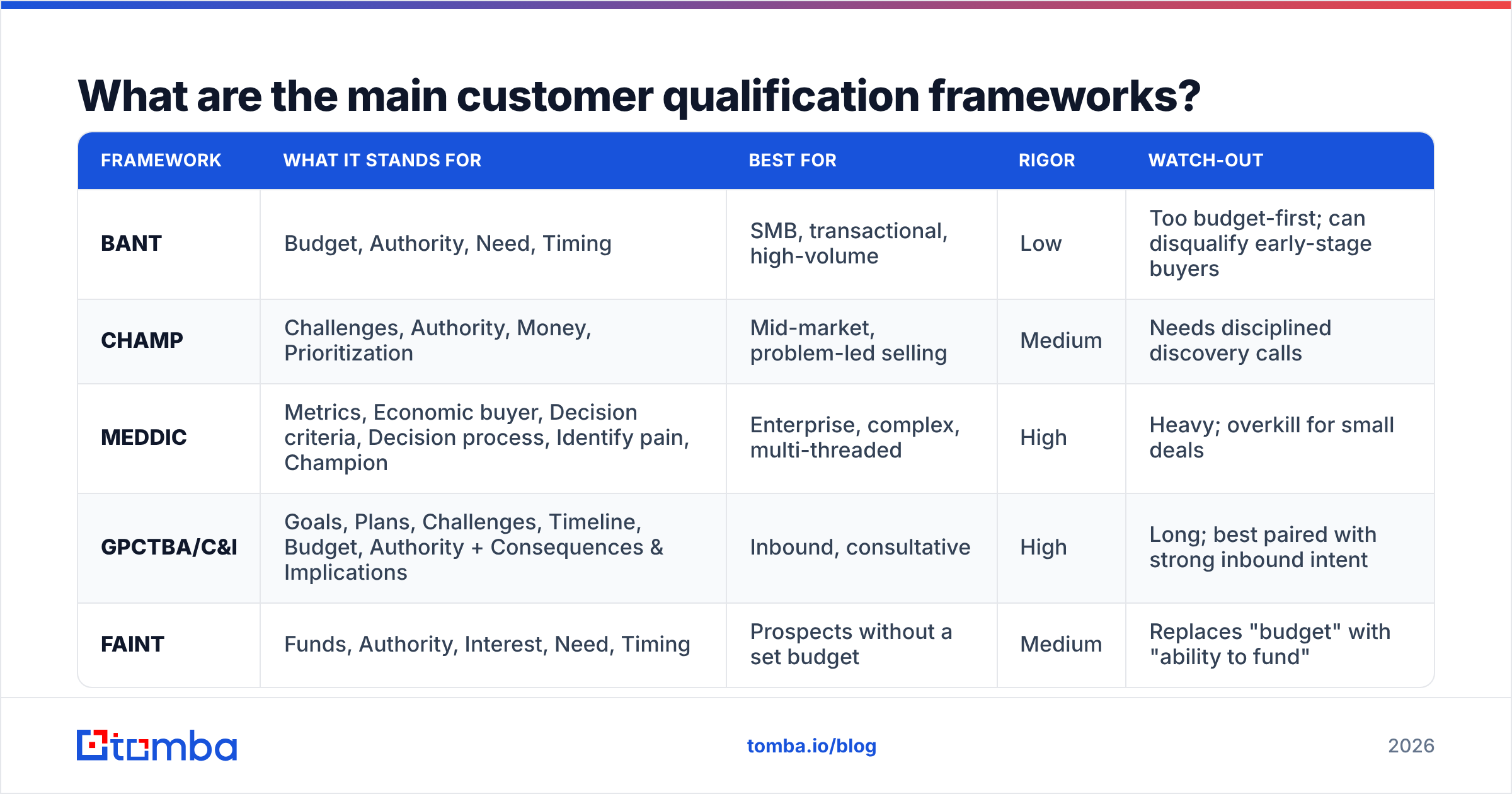 What are the main customer qualification frameworks?

| FRAMEWORK | WHAT IT STANDS FOR | BEST FOR | RIGOR | WATCH-OUT |
|---|---|---|---|---|
| BANT | Budget, Authority, Need, Timing | SMB, transactional, high-volume | Low | Too budget-first; can disqualify early-stage buyers |
| CHAMP | Challenges, Authority, Money, Prioritization | Mid-market, problem-led selling | Medium | Needs disciplined discovery calls |
| MEDDIC | Metrics, Economic buyer, Decision criteria, Decision process, Identify pain, Champion | Enterprise, complex, multi-threaded | High | Heavy; overkill for small deals |
| GPCTBA/C&I | Goals, Plans, Challenges, Timeline, Budget, Authority + Consequences & Implications | Inbound, consultative | High | Long; best paired with strong inbound intent |
| FAINT | Funds, Authority, Interest, Need, Timing | Prospects without a set budget | Medium | Replaces "budget" with "ability to fund" |

tomba

tomba.io/blog

2026